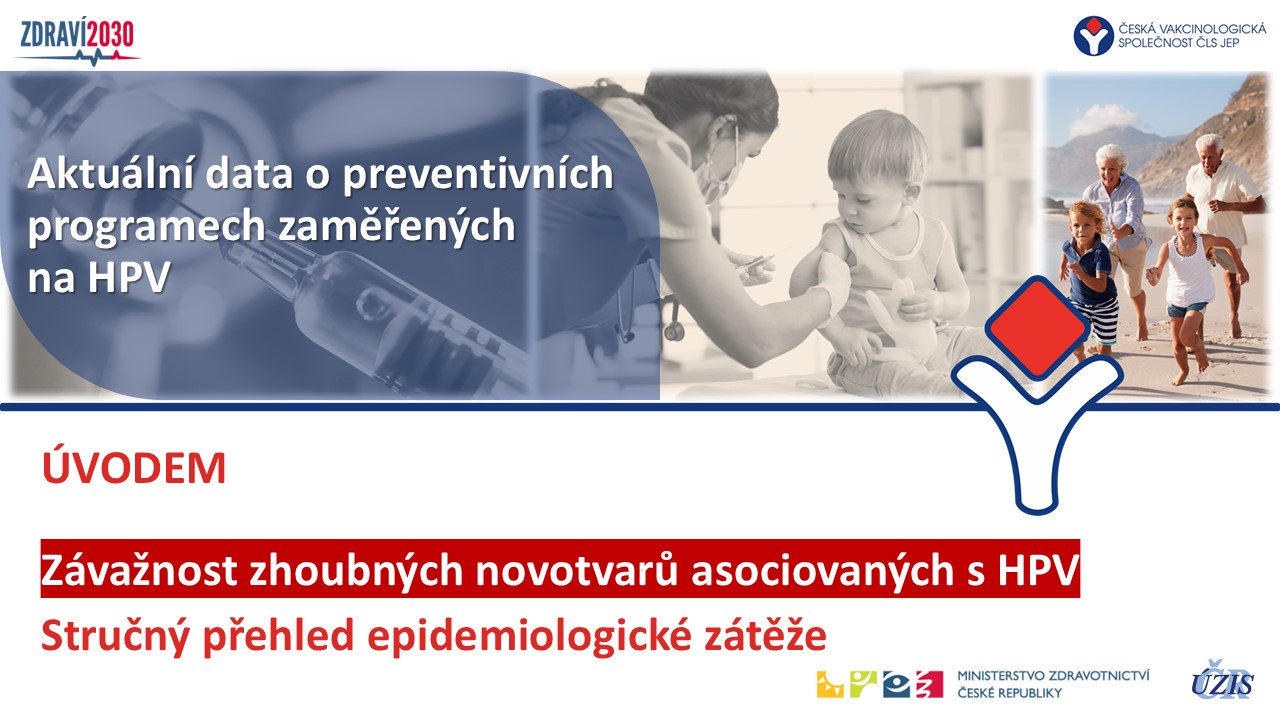 ZDRAVÍ2030

ČESKÁ VAKCINOLOGICKÁ SPOLEČNOST ČLS JEP

Aktuální data o preventivních programech zaměřených na HPV

ÚVODEM

Závažnost zhoubných novotvarů asociovaných s HPV

Stručný přehled epidemiologické zátěže

MINISTERSTVO ZDRAVOTNICTVÍ ČESKÉ REPUBLIKY

ÚZIS ČR